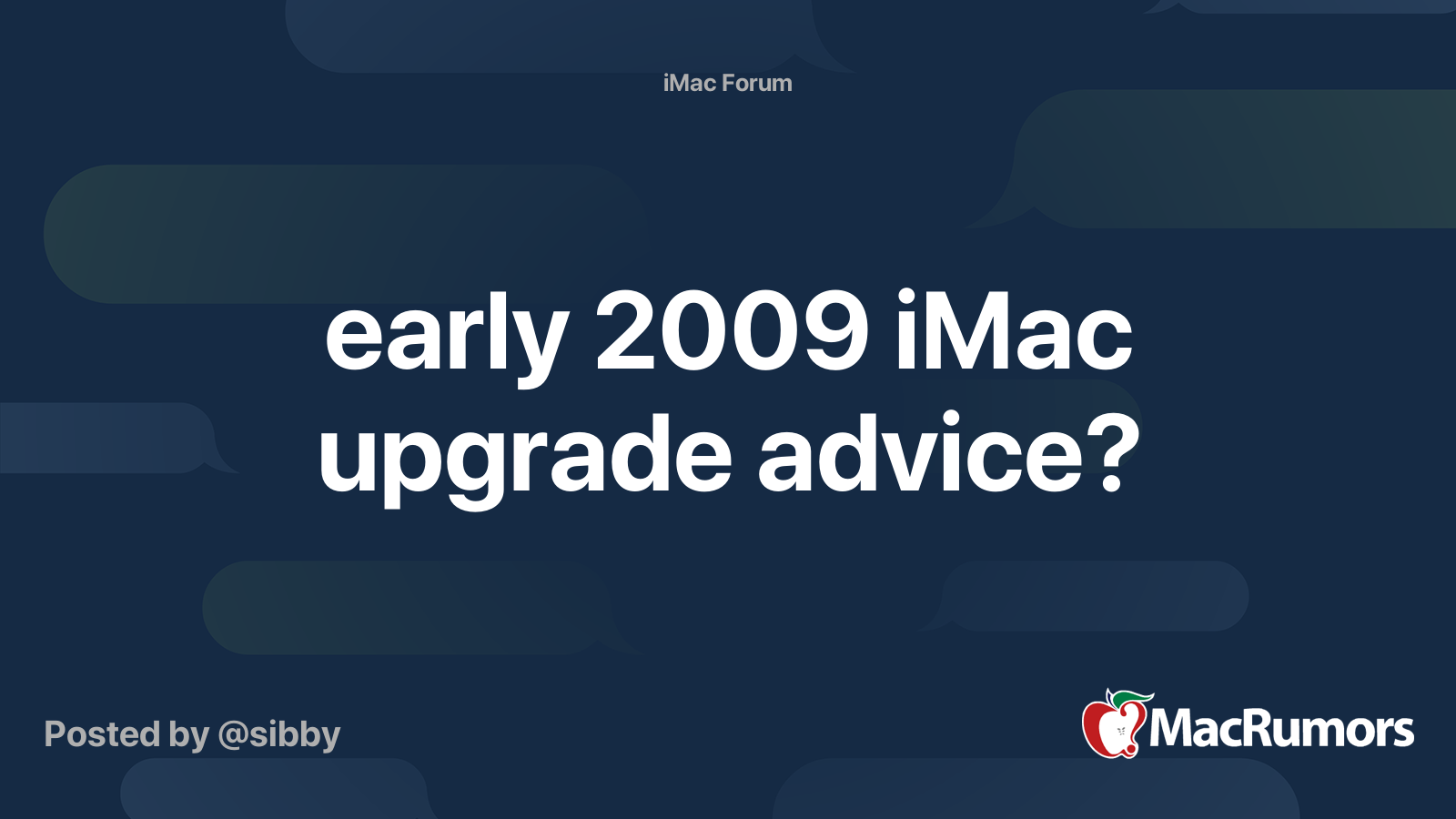 iMac Forum

early 2009 iMac upgrade advice?

Posted by @sibby

MacRumors